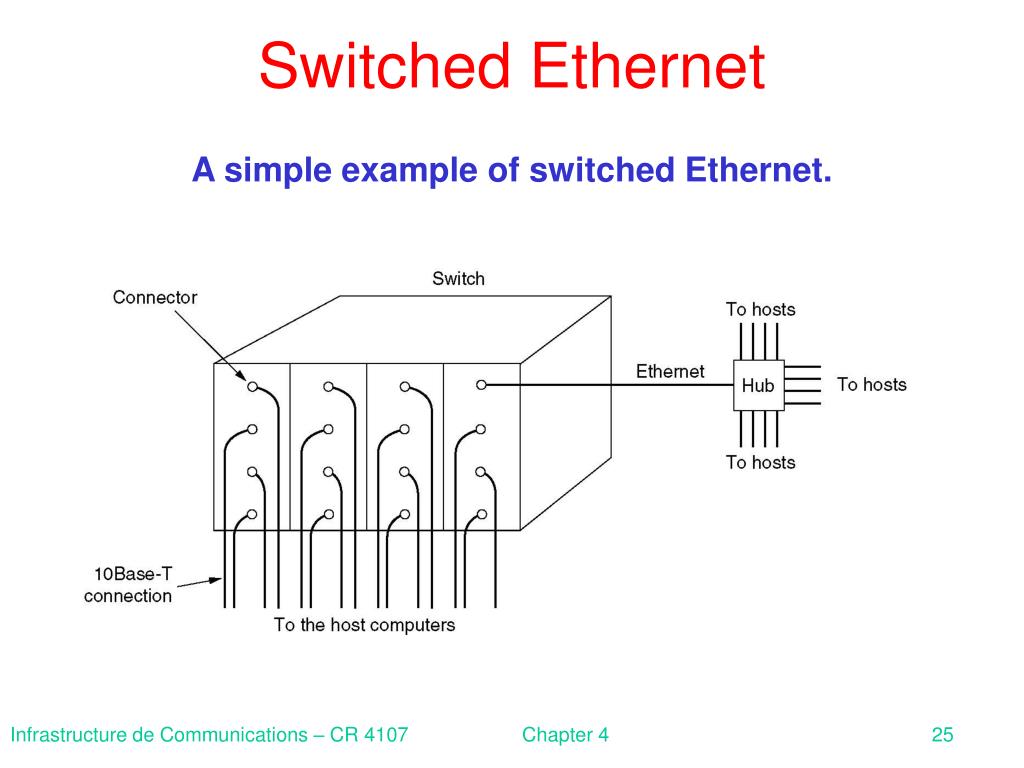 Switched Ethernet

A simple example of switched Ethernet.

Switch

Connector

To hosts

Ethernet

Hub

To hosts

To hosts

10Base-T connection

To the host computers

Infrastructure de Communications – CR 4107

Chapter 4

25